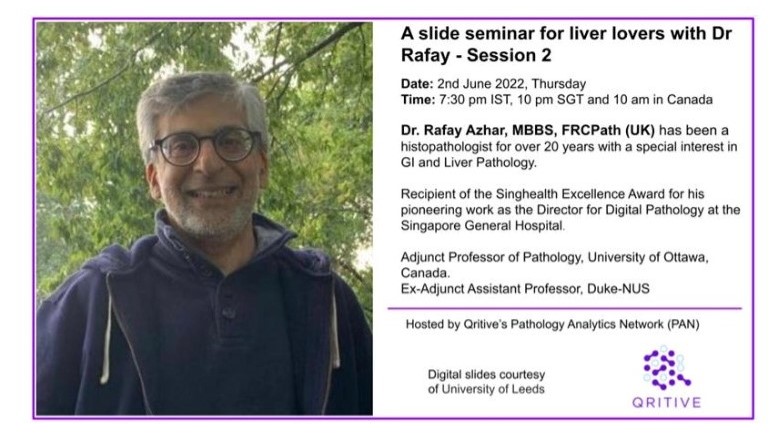 A slide seminar for liver lovers with Dr Rafay - Session 2

Date: 2nd June 2022, Thursday
Time: 7:30 pm IST, 10 pm SGT and 10 am in Canada

Dr. Rafay Azhar, MBBS, FRCPath (UK) has been a histopathologist for over 20 years with a special interest in GI and Liver Pathology.

Recipient of the Singhealth Excellence Award for his pioneering work as the Director for Digital Pathology at the Singapore General Hospital.

Adjunct Professor of Pathology, University of Ottawa, Canada.
Ex-Adjunct Assistant Professor, Duke-NUS

Hosted by Qritive's Pathology Analytics Network (PAN)

Digital slides courtesy of University of Leeds

QRITIVE